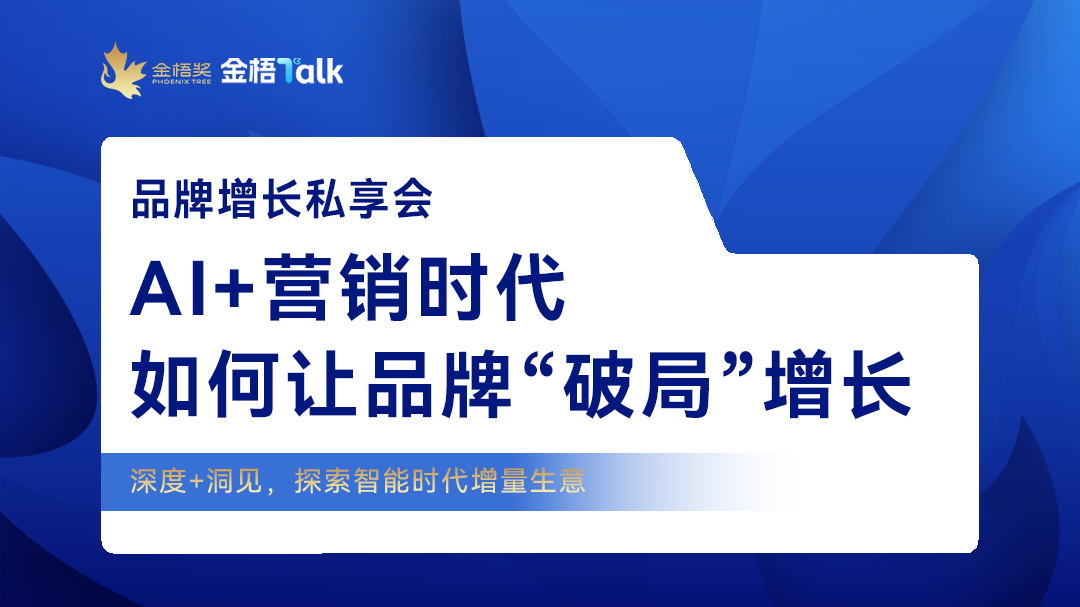 金梧奖
PHOENIX TREE
金梧Talk

品牌增长私享会

AI+营销时代
如何让品牌“破局”增长

深度+洞见，探索智能时代增量生意